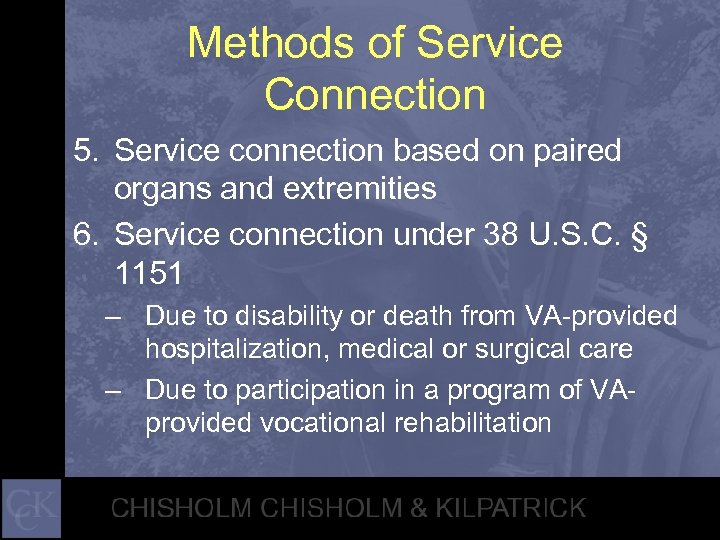 Methods of Service Connection

5. Service connection based on paired organs and extremities

6. Service connection under 38 U.S.C. § 1151

– Due to disability or death from VA-provided hospitalization, medical or surgical care

– Due to participation in a program of VA-provided vocational rehabilitation

CCK

CHISHOLM CHISHOLM & KILPATRICK